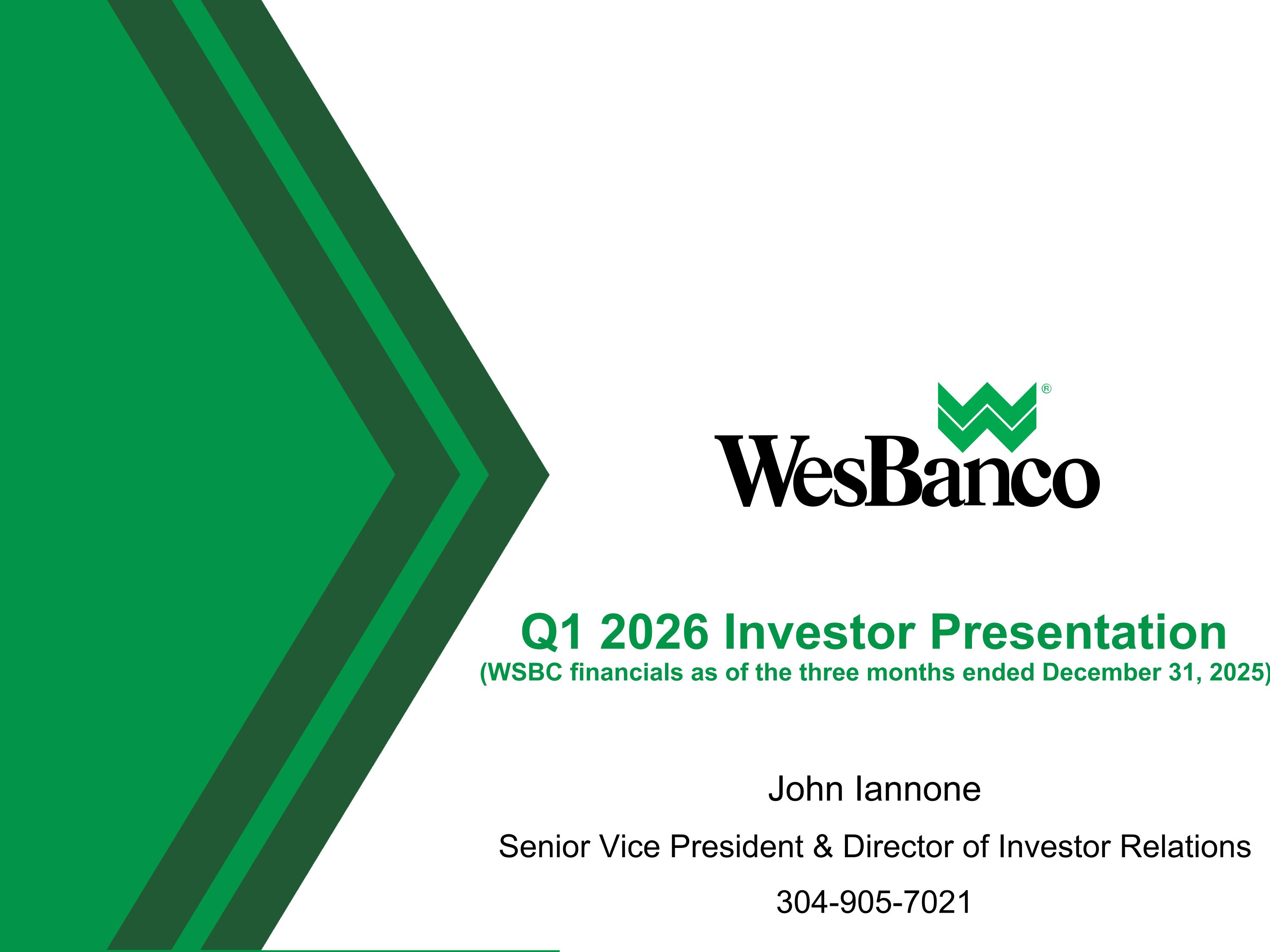 WesBanco®

Q1 2026 Investor Presentation
(WSBC financials as of the three months ended December 31, 2025)

John Iannone

Senior Vice President & Director of Investor Relations

304-905-7021